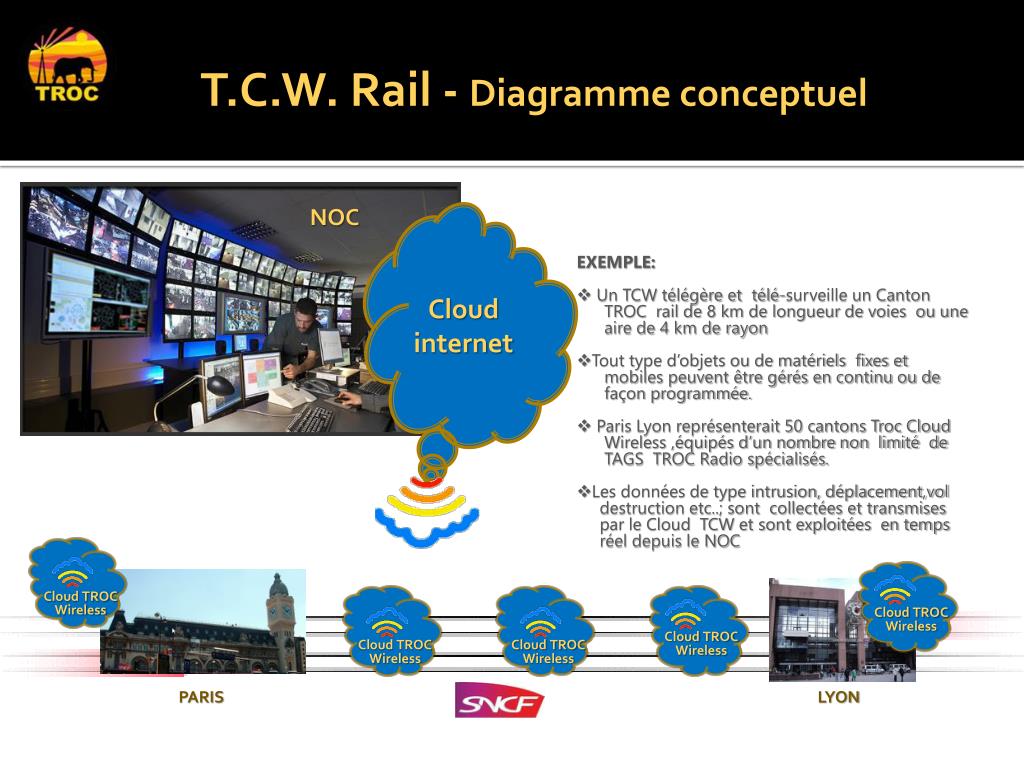 TROC

T.C.W. Rail - Diagramme conceptuel

NOC

Cloud internet

EXEMPLE:

❖ Un TCW télégère et télé-surveille un Canton TROC rail de 8 km de longueur de voies ou une aire de 4 km de rayon

❖Tout type d'objets ou de matériels fixes et mobiles peuvent être gérés en continu ou de façon programmée.

❖ Paris Lyon représenterait 50 cantons Troc Cloud Wireless ,équipés d'un nombre non limité de TAGS TROC Radio spécialisés.

❖Les données de type intrusion, déplacement,vol destruction etc..; sont collectées et transmises par le Cloud TCW et sont exploitées en temps réel depuis le NOC

Cloud TROC Wireless

Cloud TROC Wireless

Cloud TROC Wireless

Cloud TROC Wireless

Cloud TROC Wireless

PARIS

SNCF

LYON